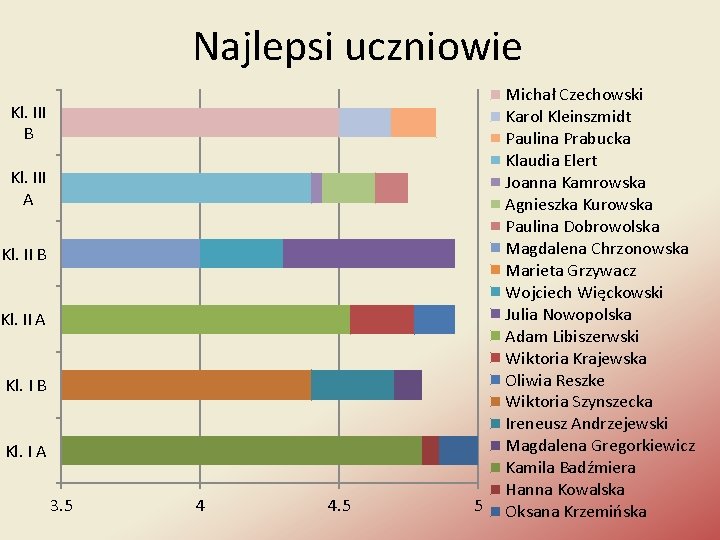 Najlepsi uczniowie

Kl. III B
Kl. III A
Kl. II B
Kl. II A
Kl. I B
Kl. I A

3.5
4
4.5
5

Michał Czechowski
Karol Kleinszmidt
Paulina Prabucka
Klaudia Elert
Joanna Kamrowska
Agnieszka Kurowska
Paulina Dobrowolska
Magdalena Chrzonowska
Marieta Grzywacz
Wojciech Więckowski
Julia Nowopolska
Adam Libiszerwski
Wiktoria Krajewska
Oliwia Reszke
Wiktoria Szynszecka
Ireneusz Andrzejewski
Magdalena Gregorkiewicz
Kamila Badźmiera
Hanna Kowalska
Oksana Krzemińska